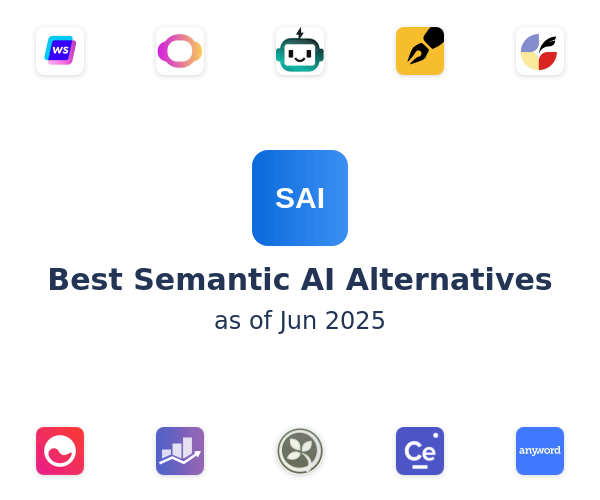 WS

SAI

Best Semantic AI Alternatives
as of Jun 2025

Ce

anyword